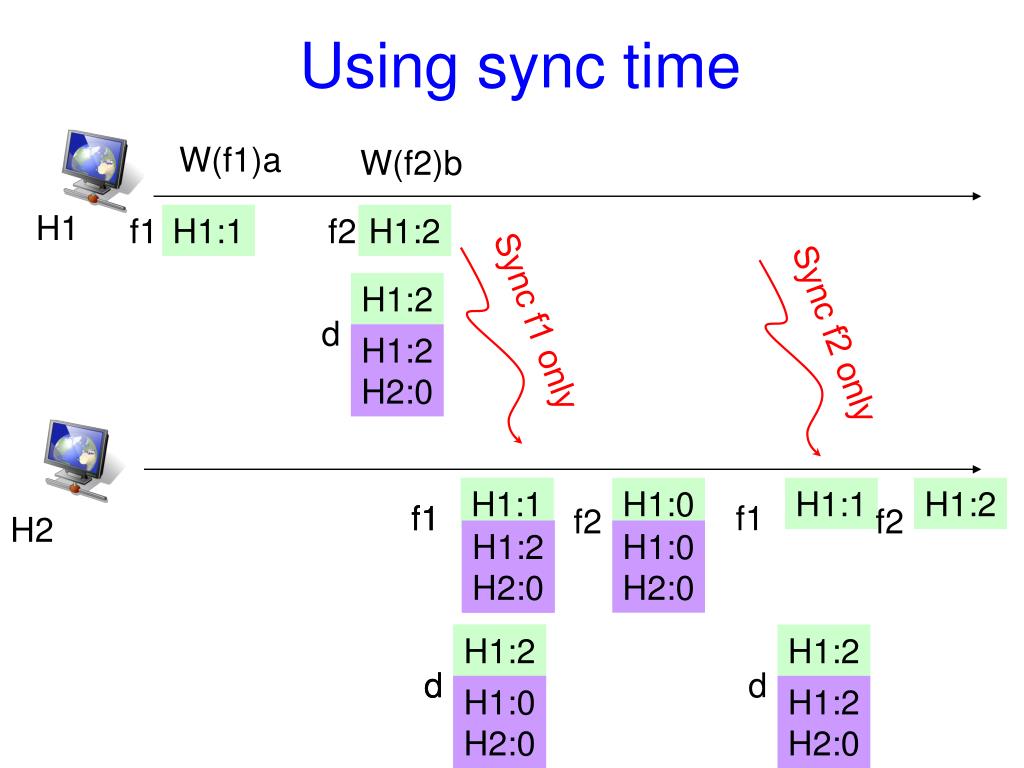 Using sync time

W(f1)a

W(f2)b

H1

f1 H1:1

f2 H1:2

d
H1:2
H1:2
H2:0

Sync f1 only

Sync f2 only

H2

f1
H1:1
H1:2
H2:0

f2
H1:0
H1:0
H2:0

f1
H1:1

f2
H1:2

d
H1:2
H1:0
H2:0

d
H1:2
H1:2
H2:0